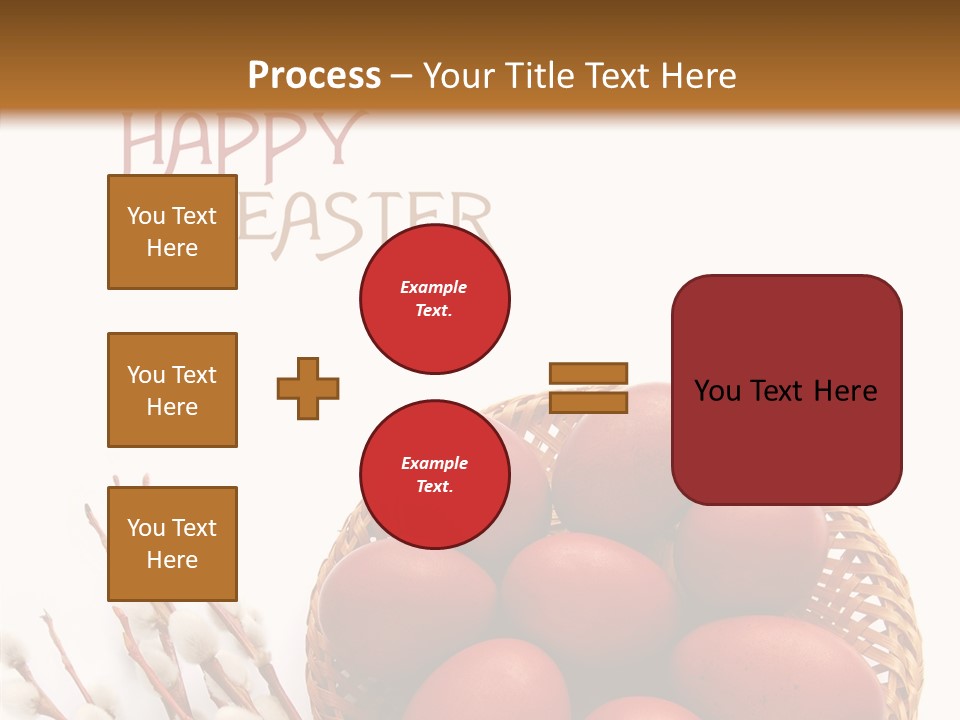 Process – Your Title Text Here

HAPPY EASTER

You Text Here

You Text Here

You Text Here

Example Text.

Example Text.

You Text Here